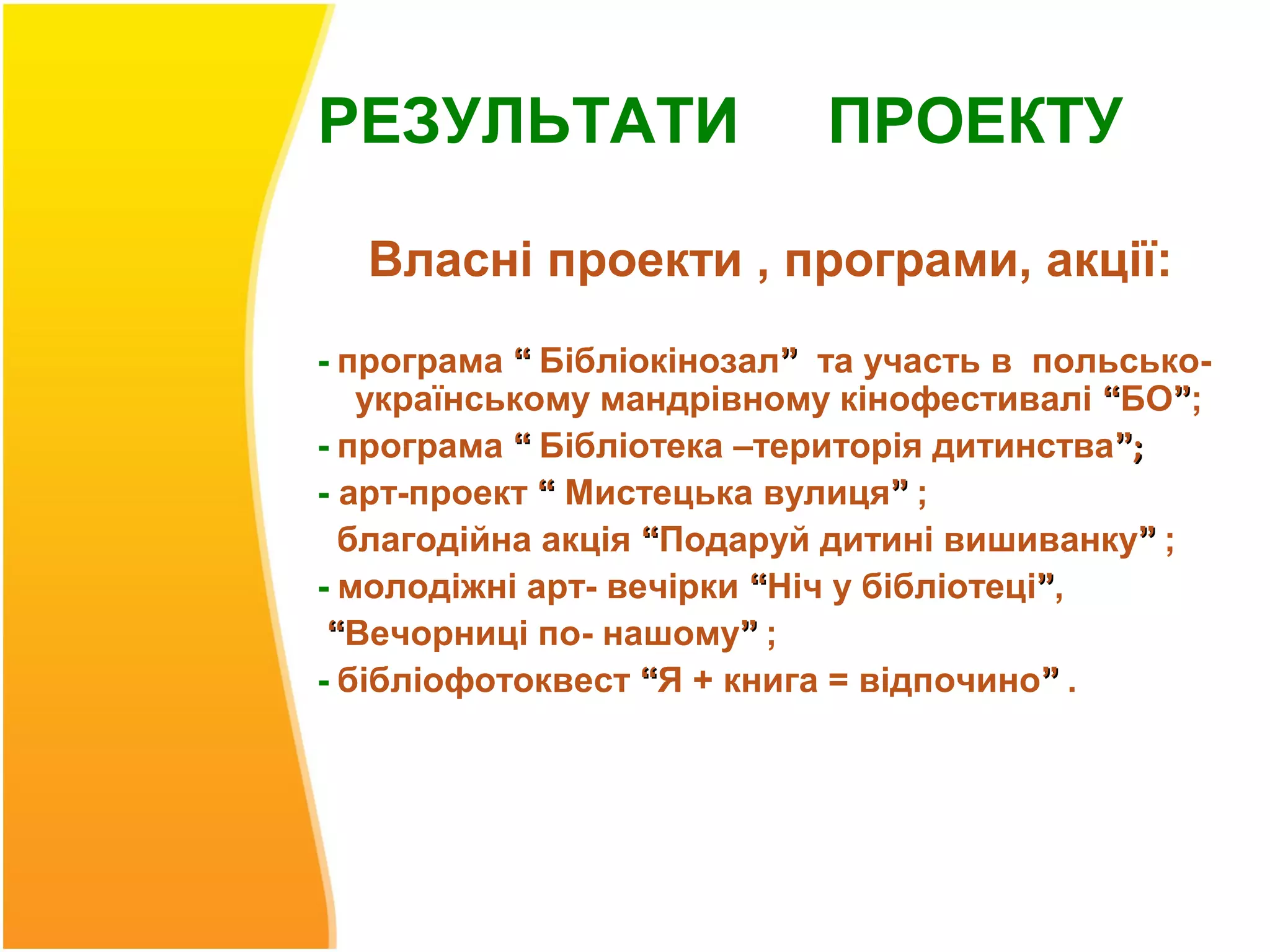 РЕЗУЛЬТАТИ ПРОЕКТУ

Власні проекти , програми, акції:

- програма “ Бібліокінозал” та участь в польсько-українському мандрівному кінофестивалі “БО”;
- програма “ Бібліотека –територія дитинства”;
- арт-проект “ Мистецька вулиця” ;
благодійна акція “Подаруй дитині вишиванку” ;
- молодіжні арт- вечірки “Ніч у бібліотеці”,
“Вечорниці по- нашому” ;
- бібліофотоквест “Я + книга = відпочино” .